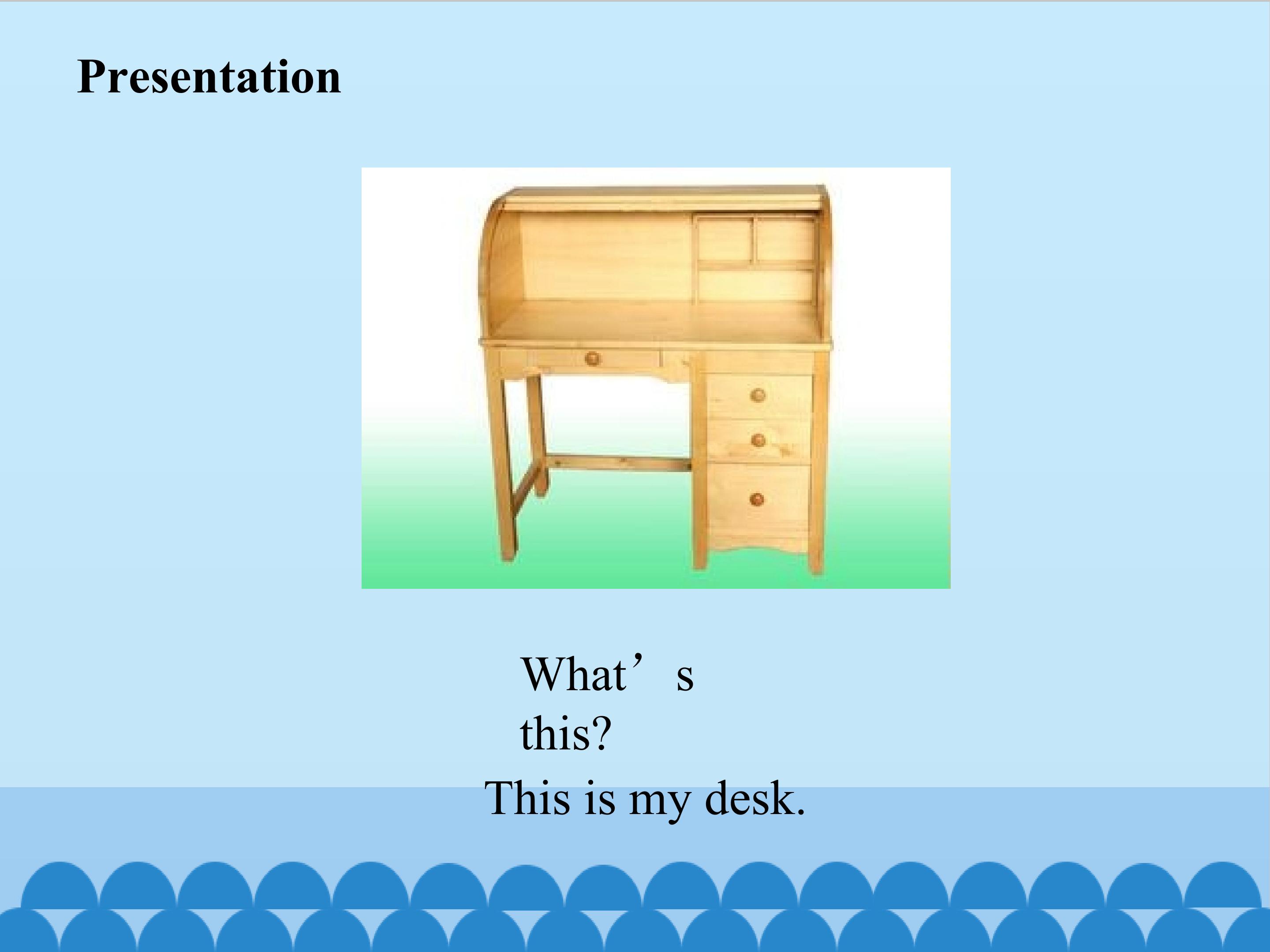 Presentation

What’s this?

This is my desk.